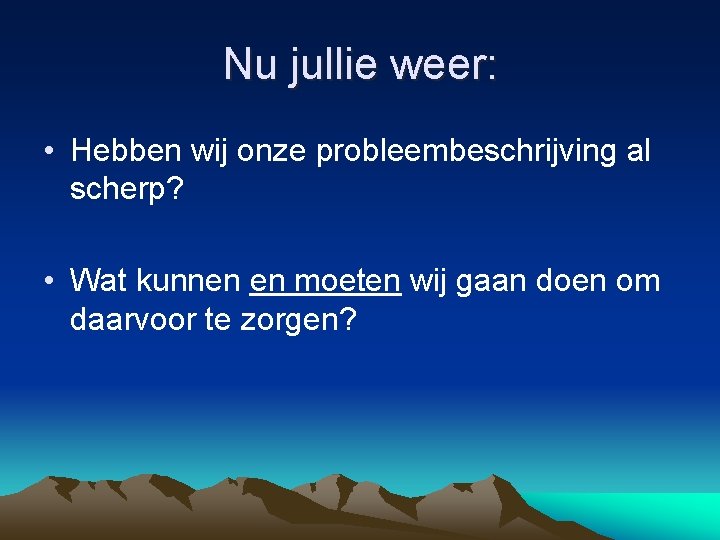 Nu jullie weer:

• Hebben wij onze probleembeschrijving al scherp?

• Wat kunnen en moeten wij gaan doen om daarvoor te zorgen?